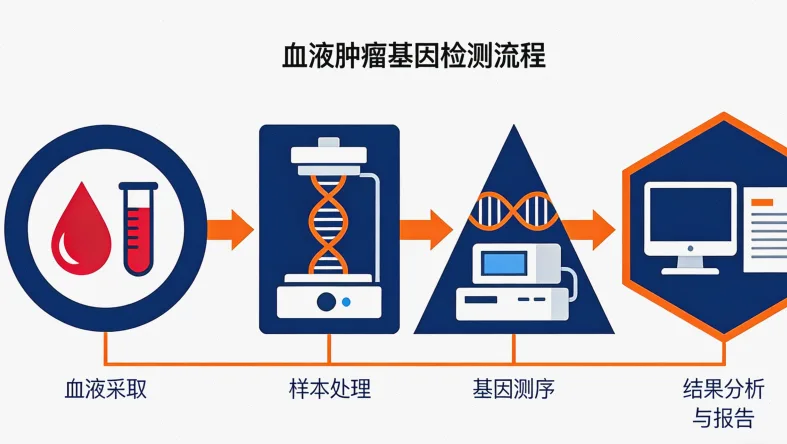 血液肿瘤基因检测流程

血液采取

样本处理

基因测序

结果分析与报告